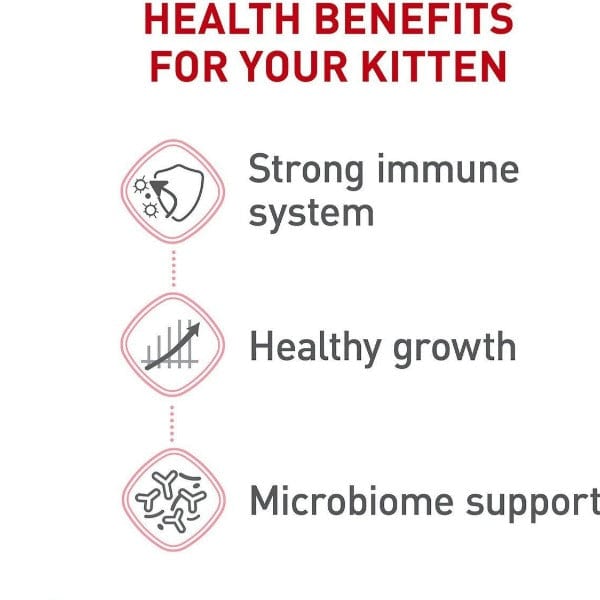 HEALTH BENEFITS FOR YOUR KITTEN

Strong immune system

Healthy growth

Microbiome support